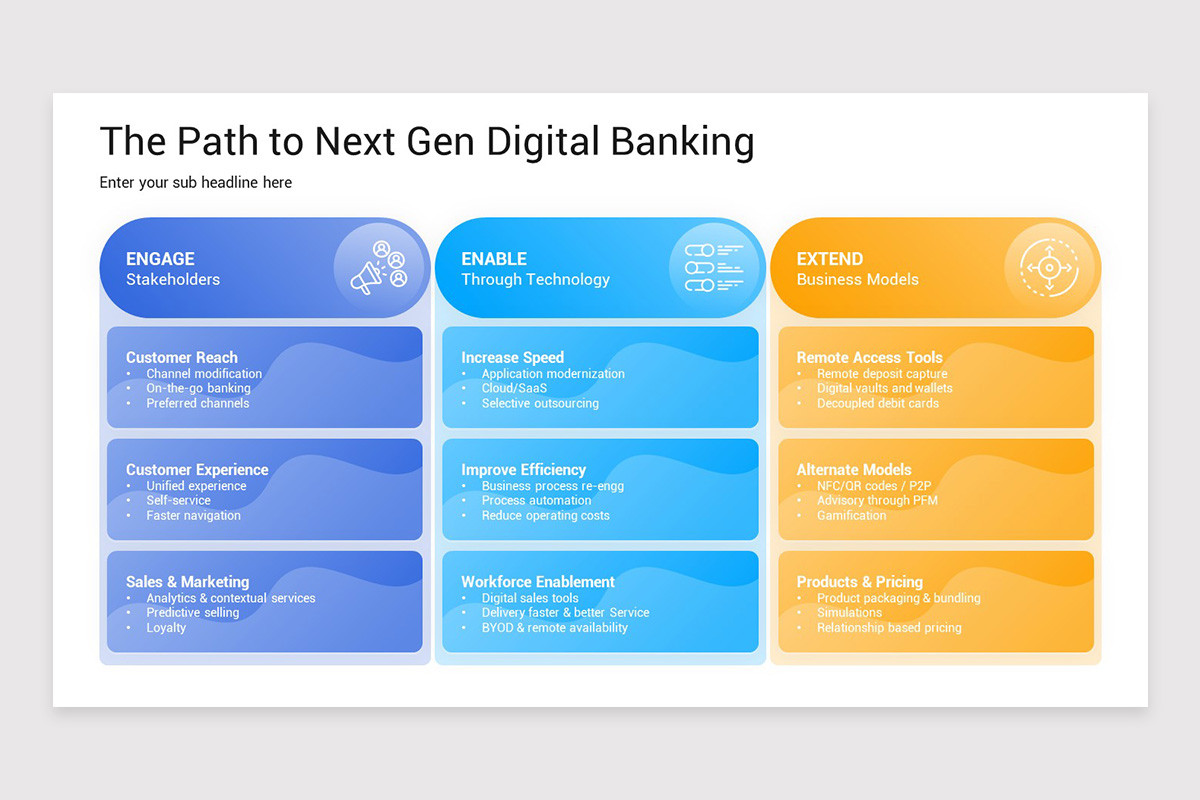 The Path to Next Gen Digital Banking

Enter your sub headline here

ENGAGE
Stakeholders

Customer Reach
• Channel modification
• On-the-go banking
• Preferred channels

Customer Experience
• Unified experience
• Self-service
• Faster navigation

Sales & Marketing
• Analytics & contextual services
• Predictive selling
• Loyalty

ENABLE
Through Technology

Increase Speed
• Application modernization
• Cloud/SaaS
• Selective outsourcing

Improve Efficiency
• Business process re-engg
• Process automation
• Reduce operating costs

Workforce Enablement
• Digital sales tools
• Delivery faster & better Service
• BYOD & remote availability

EXTEND
Business Models

Remote Access Tools
• Remote deposit capture
• Digital vaults and wallets
• Decoupled debit cards

Alternate Models
• NFC/QR codes / P2P
• Advisory through PFM
• Gamification

Products & Pricing
• Product packaging & bundling
• Simulations
• Relationship based pricing